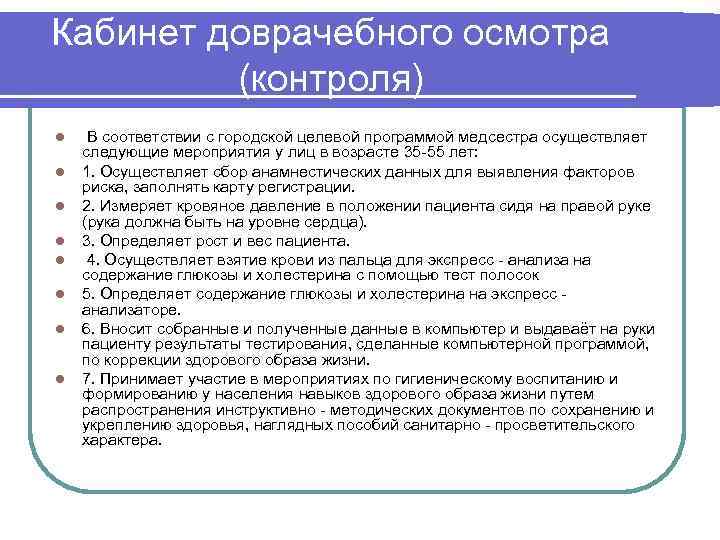 Кабинет доврачебного осмотра (контроля)

В соответствии с городской целевой программой медсестра осуществляет следующие мероприятия у лиц в возрасте 35-55 лет:

1. Осуществляет сбор анамнестических данных для выявления факторов риска, заполнять карту регистрации.

2. Измеряет кровяное давление в положении пациента сидя на правой руке (рука должна быть на уровне сердца).

3. Определяет рост и вес пациента.

4. Осуществляет взятие крови из пальца для экспресс - анализа на содержание глюкозы и холестерина с помощью тест полосок

5. Определяет содержание глюкозы и холестерина на экспресс - анализаторе.

6. Вносит собранные и полученные данные в компьютер и выдаваёт на руки пациенту результаты тестирования, сделанные компьютерной программой, по коррекции здорового образа жизни.

7. Принимает участие в мероприятиях по гигиеническому воспитанию и формированию у населения навыков здорового образа жизни путем распространения инструктивно - методических документов по сохранению и укреплению здоровья, наглядных пособий санитарно - просветительского характера.